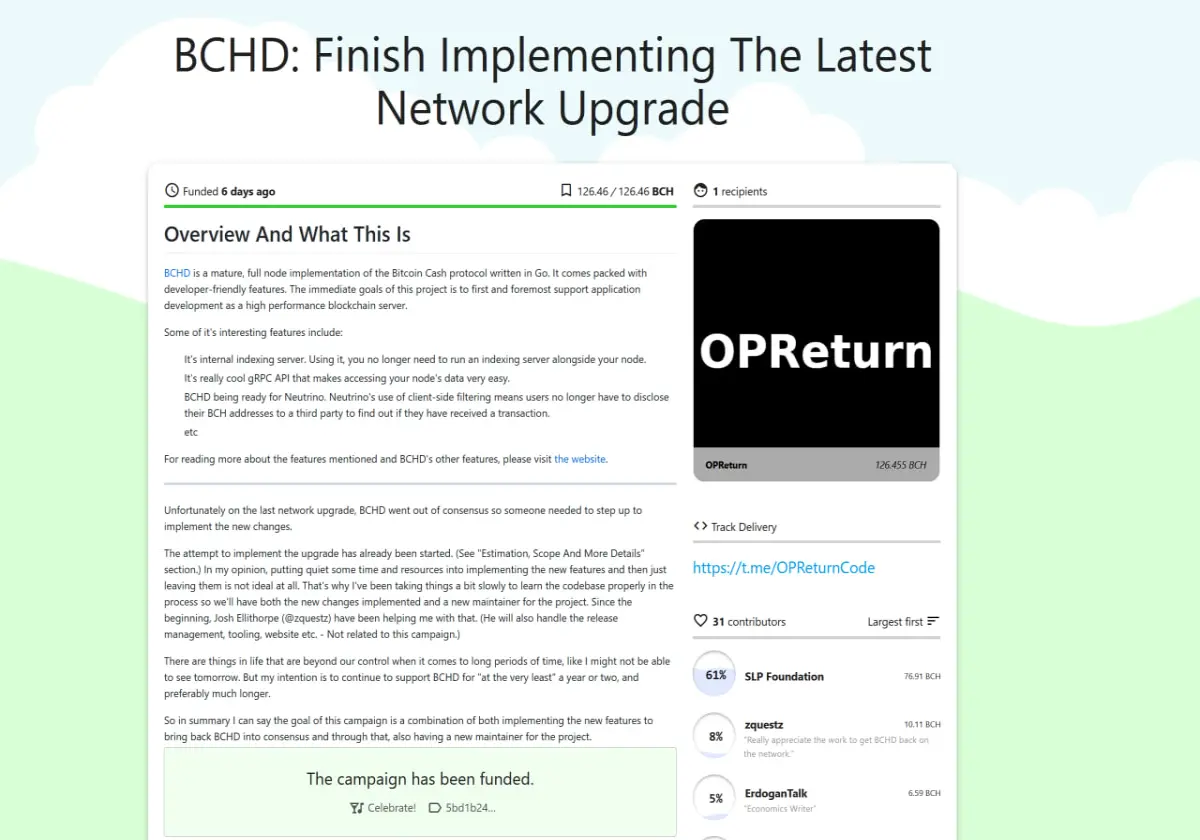 BCHD: Finish Implementing The Latest Network Upgrade

Funded 6 days ago

126.46 / 126.46 BCH

Overview And What This Is

BCHD is a mature, full node implementation of the Bitcoin Cash protocol written in Go. It comes packed with developer-friendly features. The immediate goals of this project is to first and foremost support application development as a high performance blockchain server.

Some of it's interesting features include:

It's internal indexing server. Using it, you no longer need to run an indexing server alongside your node.
It's really cool gRPC API that makes accessing your node's data very easy.
BCHD being ready for Neutrino. Neutrino's use of client-side filtering means users no longer have to disclose their BCH addresses to a third party to find out if they have received a transaction.
etc

For reading more about the features mentioned and BCHD's other features, please visit the website.

Unfortunately on the last network upgrade, BCHD went out of consensus so someone needed to step up to implement the new changes.

The attempt to implement the upgrade has already been started. (See "Estimation, Scope And More Details" section.) In my opinion, putting quiet some time and resources into implementing the new features and then just leaving them is not ideal at all. That's why I've been taking things a bit slowly to learn the codebase properly in the process so we'll have both the new changes implemented and a new maintainer for the project. Since the beginning, Josh Ellithorpe (@zquestz) have been helping me with that. (He will also handle the release management, tooling, website etc. - Not related to this campaign.)

There are things in life that are beyond our control when it comes to long periods of time, like I might not be able to see tomorrow. But my intention is to continue to support BCHD for "at the very least" a year or two, and preferably much longer.

So in summary I can say the goal of this campaign is a combination of both implementing the new features to bring back BCHD into consensus and through that, also having a new maintainer for the project.

The campaign has been funded.

Celebrate!

5bd1b24...

1 recipients

OPReturn

OPReturn

126.455 BCH

Track Delivery

https://t.me/OPReturnCode

31 contributors

Largest first

61%

SLP Foundation

76.91 BCH

8%

zquestz

10.11 BCH

"Really appreciate the work to get BCHD back on the network."

5%

ErdoganTalk

6.59 BCH

"Economics Writer"